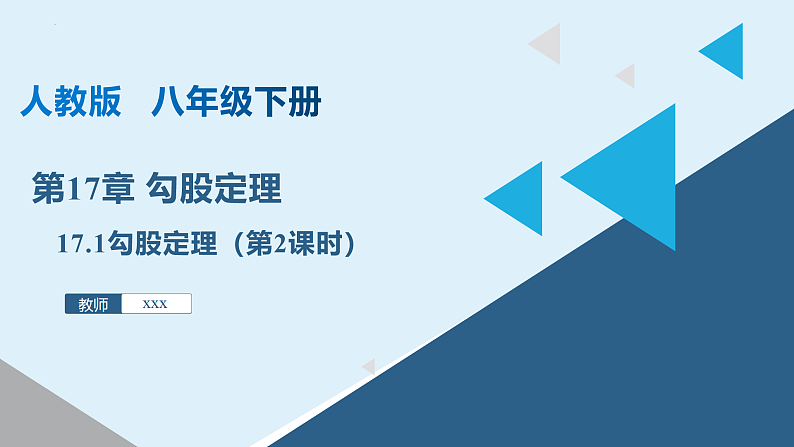 人教版　八年级下册

第17章 勾股定理

17.1勾股定理（第2课时）

教师 xxx